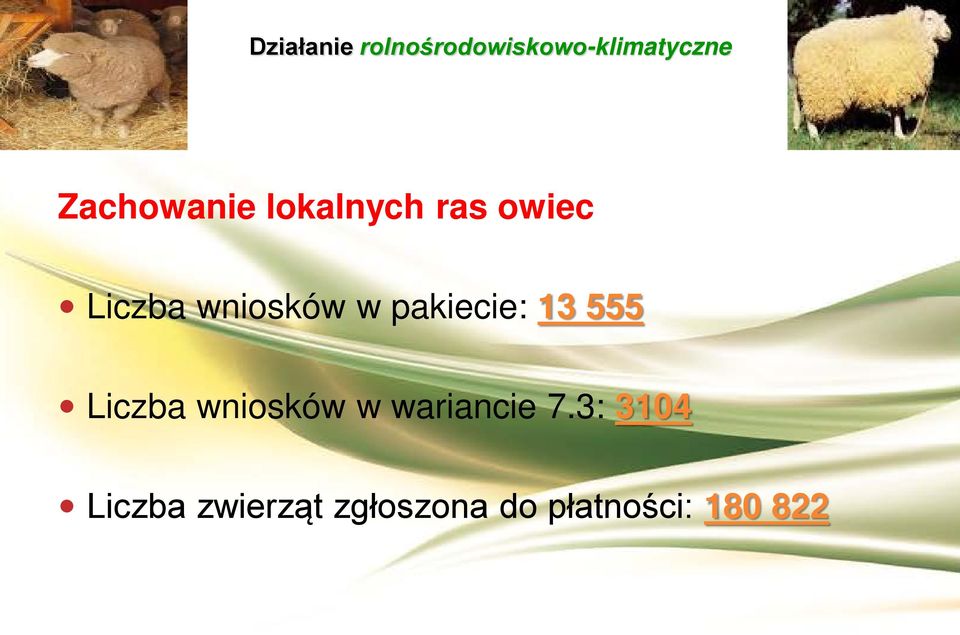 Działanie rolnośrodowiskowo-klimatyczne

Zachowanie lokalnych ras owiec

• Liczba wniosków w pakiecie: 13 555

• Liczba wniosków w wariancie 7.3: 3104

• Liczba zwierząt zgłoszona do płatności: 180 822